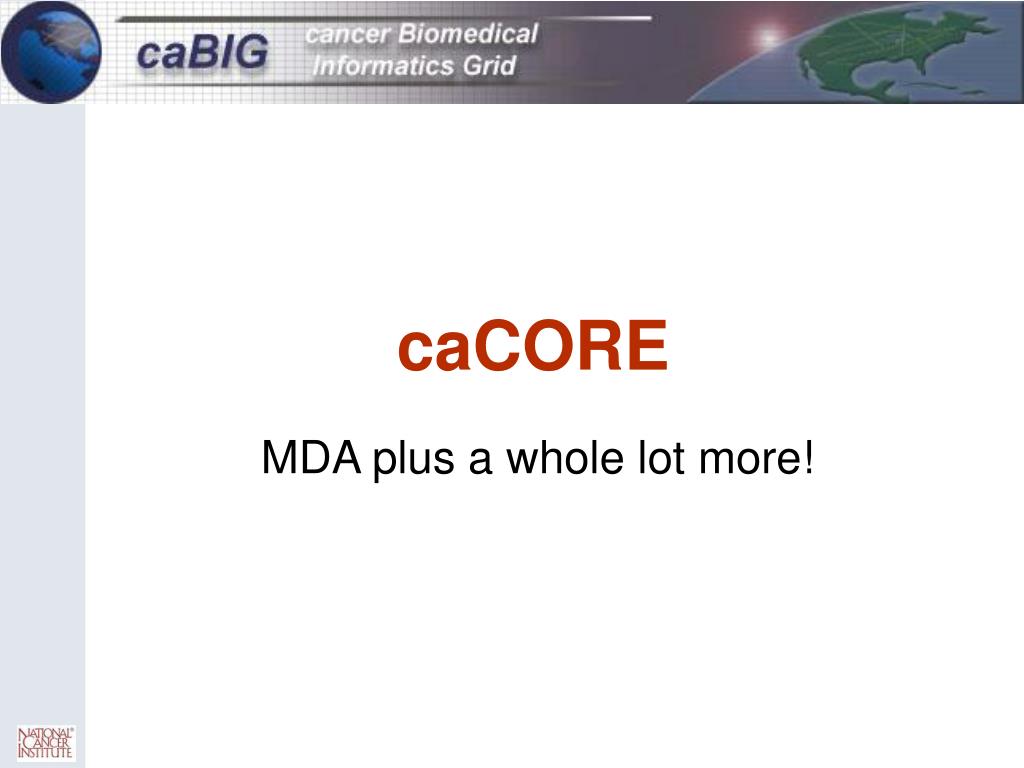 caBIG cancer Biomedical Informatics Grid

caCORE

MDA plus a whole lot more!

NATIONAL CANCER INSTITUTE